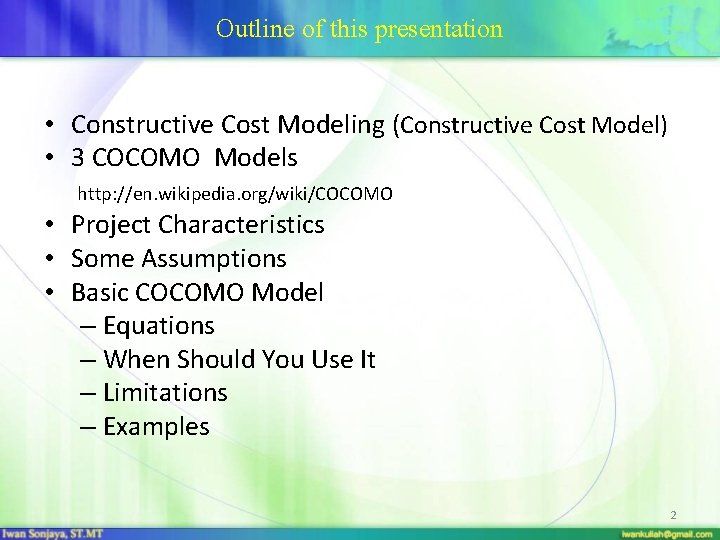 Outline of this presentation

• Constructive Cost Modeling (Constructive Cost Model)
• 3 COCOMO Models

http://en.wikipedia.org/wiki/COCOMO

• Project Characteristics
• Some Assumptions
• Basic COCOMO Model
– Equations
– When Should You Use It
– Limitations
– Examples

2

Iwan Sonjaya, ST.MT

iwankuliah@gmail.com